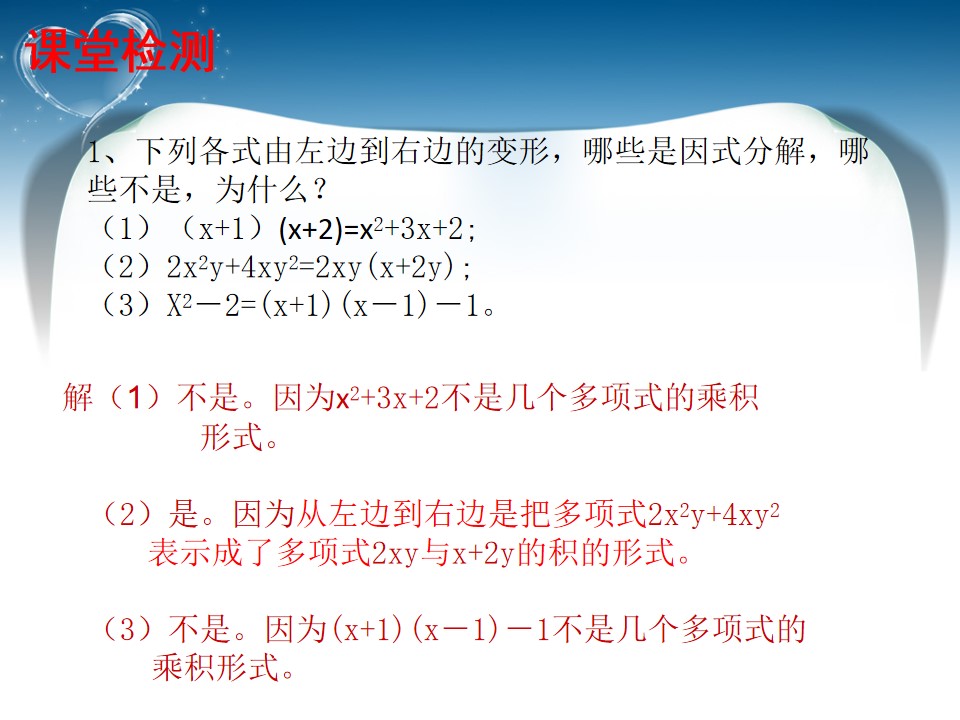 课堂检测

1、下列各式由左边到右边的变形，哪些是因式分解，哪些不是，为什么？

（1）$(x+1)(x+2)=x^2+3x+2$；

（2）$2x^2y+4xy^2=2xy(x+2y)$；

（3）$X^2-2=(x+1)(x-1)-1$。

解（1）不是。因为$x^2+3x+2$不是几个多项式的乘积形式。

（2）是。因为从左边到右边是把多项式$2x^2y+4xy^2$表示成了多项式$2xy$与$x+2y$的积的形式。

（3）不是。因为$(x+1)(x-1)-1$不是几个多项式的乘积形式。